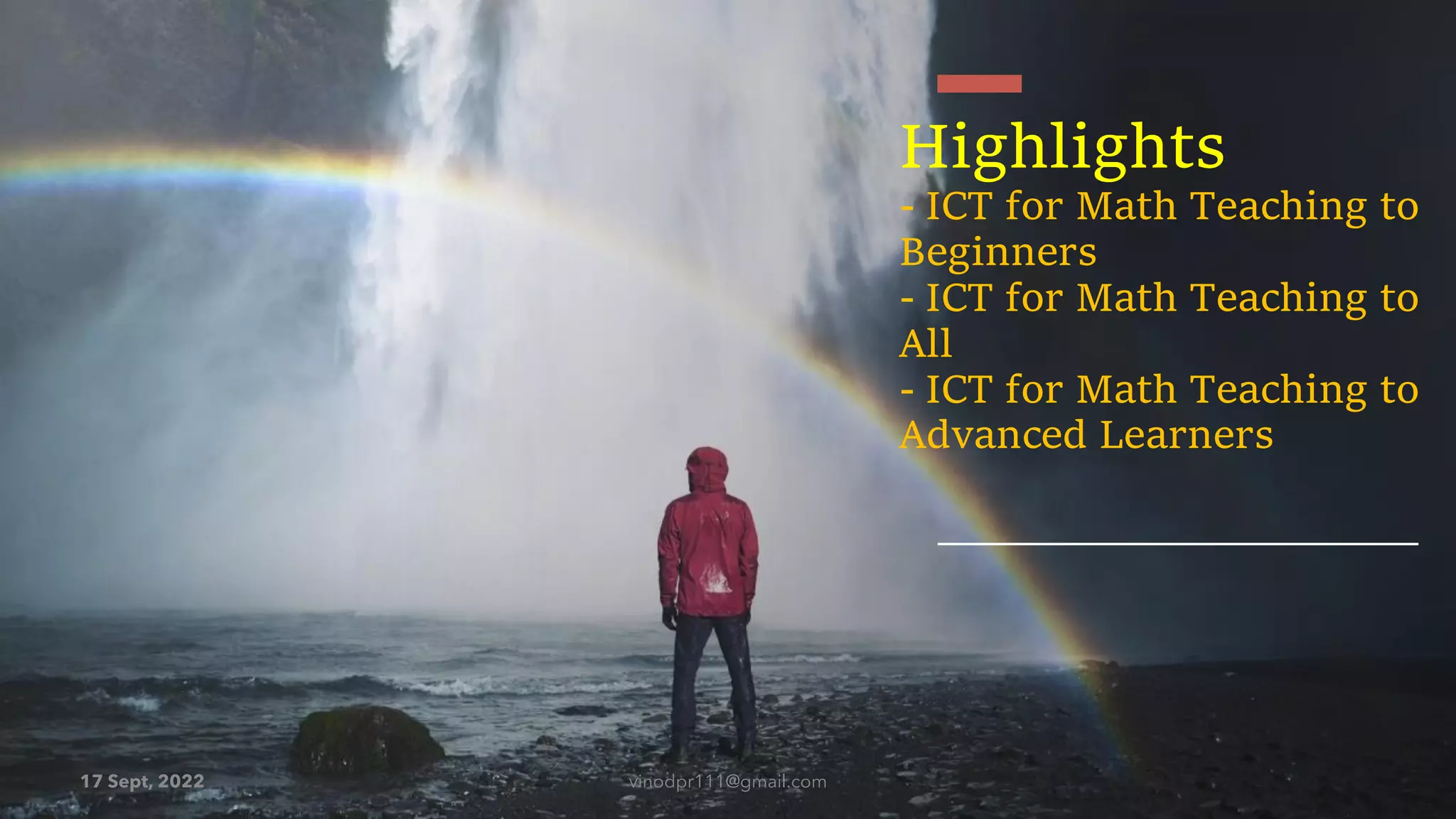 Highlights
- ICT for Math Teaching to Beginners
- ICT for Math Teaching to All
- ICT for Math Teaching to Advanced Learners

17 Sept, 2022
vinodpr111@gmail.com